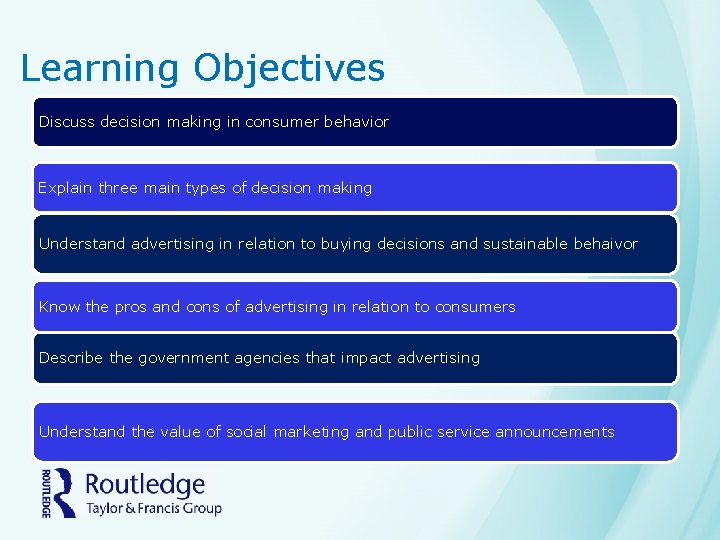 Learning Objectives

Discuss decision making in consumer behavior

Explain three main types of decision making

Understand advertising in relation to buying decisions and sustainable behaivor

Know the pros and cons of advertising in relation to consumers

Describe the government agencies that impact advertising

Understand the value of social marketing and public service announcements

ROUTLEDGE
Routledge
Taylor & Francis Group